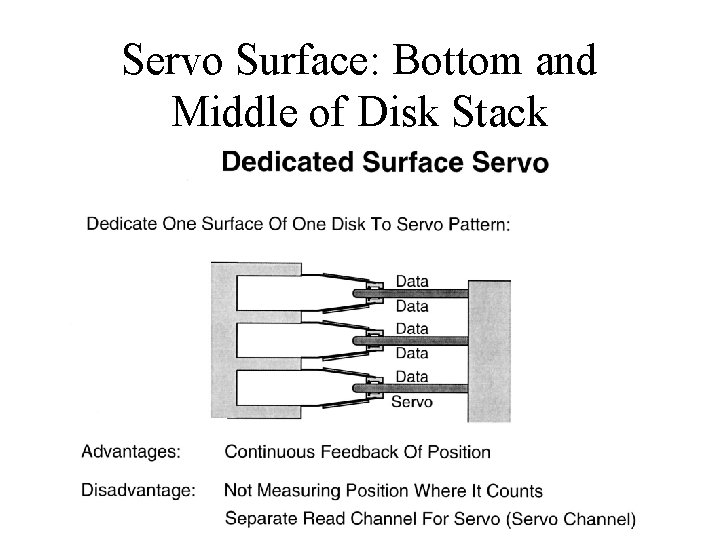 Servo Surface: Bottom and Middle of Disk Stack

Dedicated Surface Servo

Dedicate One Surface Of One Disk To Servo Pattern:

Data
Data
Data
Data
Data
Servo

Advantages: Continuous Feedback Of Position

Disadvantage: Not Measuring Position Where It Counts
Separate Read Channel For Servo (Servo Channel)